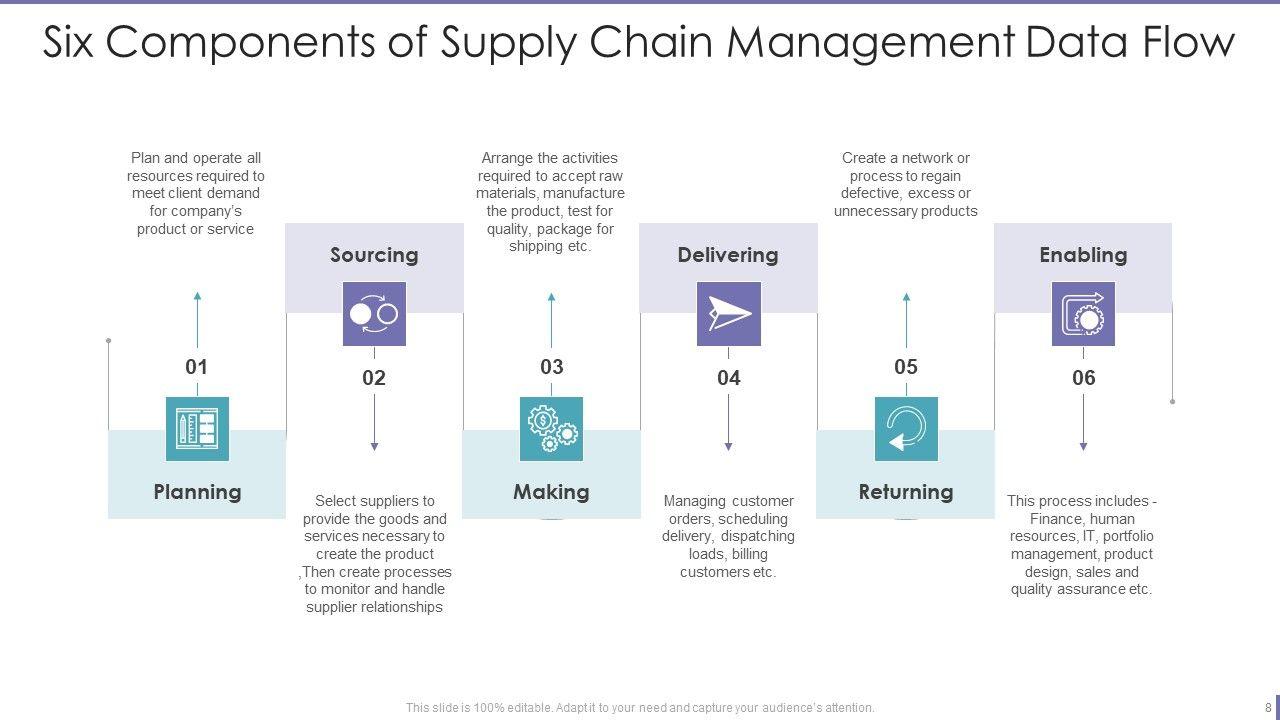 Six Components of Supply Chain Management Data Flow

Plan and operate all resources required to meet client demand for company's product or service

01

Planning

Sourcing

02

Select suppliers to provide the goods and services necessary to create the product ,Then create processes to monitor and handle supplier relationships

Arrange the activities required to accept raw materials, manufacture the product, test for quality, package for shipping etc.

03

Making

Delivering

04

Managing customer orders, scheduling delivery, dispatching loads, billing customers etc.

Create a network or process to regain defective, excess or unnecessary products

05

Returning

Enabling

06

This process includes - Finance, human resources, IT, portfolio management, product design, sales and quality assurance etc.

This slide is 100% editable. Adapt it to your need and capture your audience's attention.

8